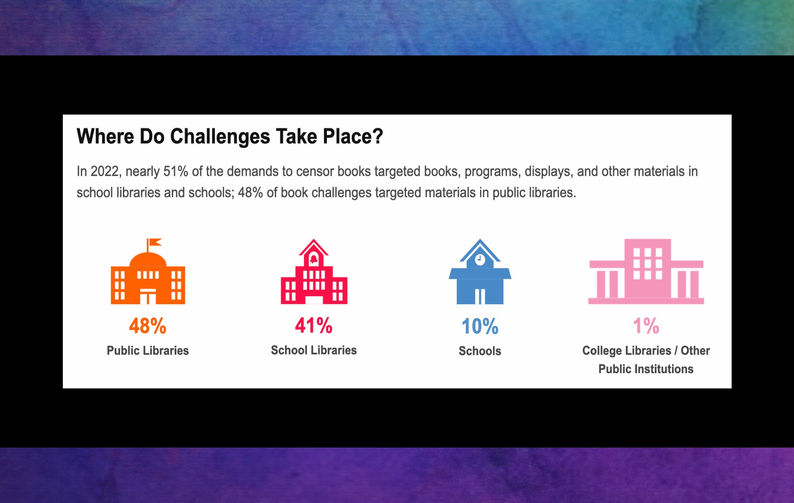 Where Do Challenges Take Place?

In 2022, nearly 51% of the demands to censor books targeted books, programs, displays, and other materials in school libraries and schools; 48% of book challenges targeted materials in public libraries.

48%
Public Libraries

41%
School Libraries

10%
Schools

1%
College Libraries / Other Public Institutions